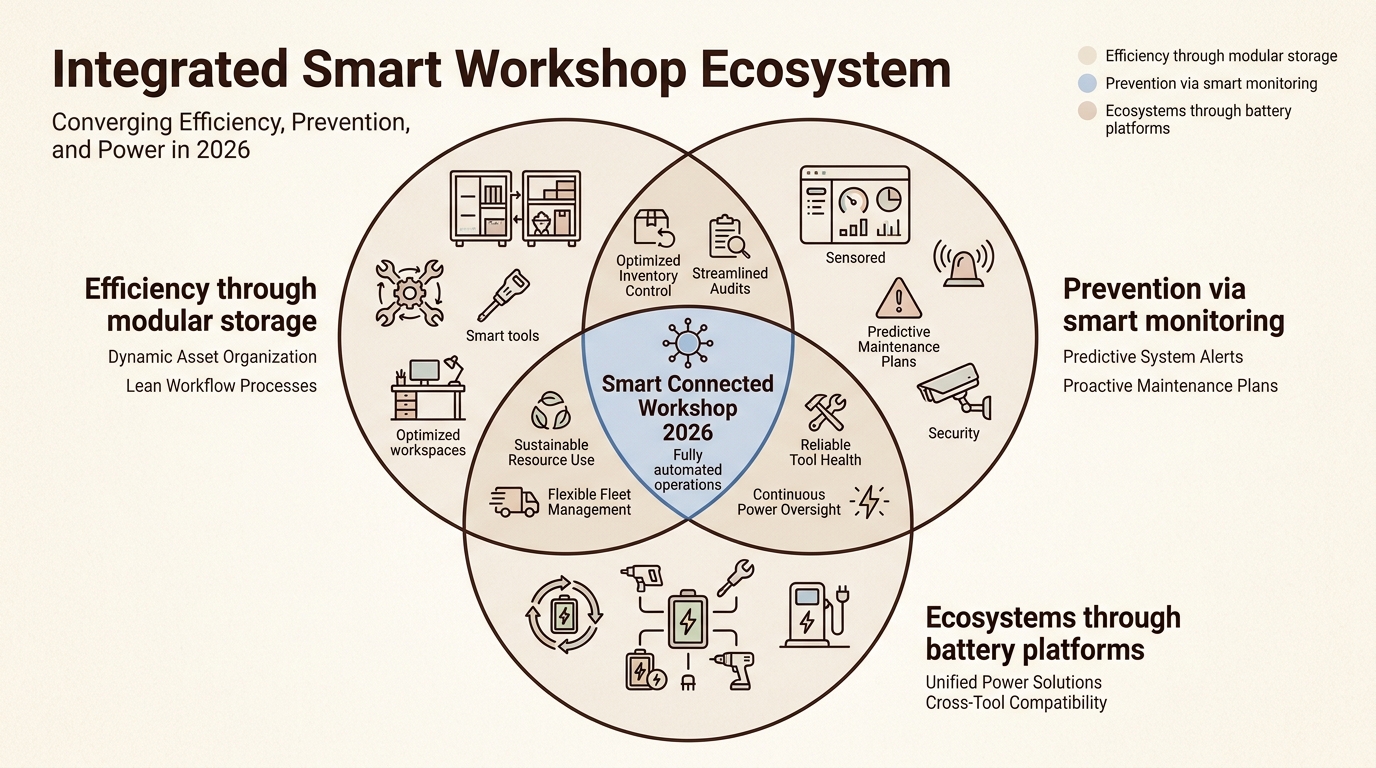 Integrated Smart Workshop Ecosystem

Converging Efficiency, Prevention, and Power in 2026

Efficiency through modular storage
Prevention via smart monitoring
Ecosystems through battery platforms

Efficiency through modular storage
Dynamic Asset Organization
Lean Workflow Processes

Smart tools
Optimized workspaces

Optimized Inventory Control
Streamlined Audits

Sensored
Predictive Maintenance Plans
Security

Prevention via smart monitoring
Predictive System Alerts
Proactive Maintenance Plans

Smart Connected Workshop 2026
Fully automated operations

Sustainable Resource Use
Flexible Fleet Management

Reliable Tool Health
Continuous Power Oversight

Ecosystems through battery platforms
Unified Power Solutions
Cross-Tool Compatibility